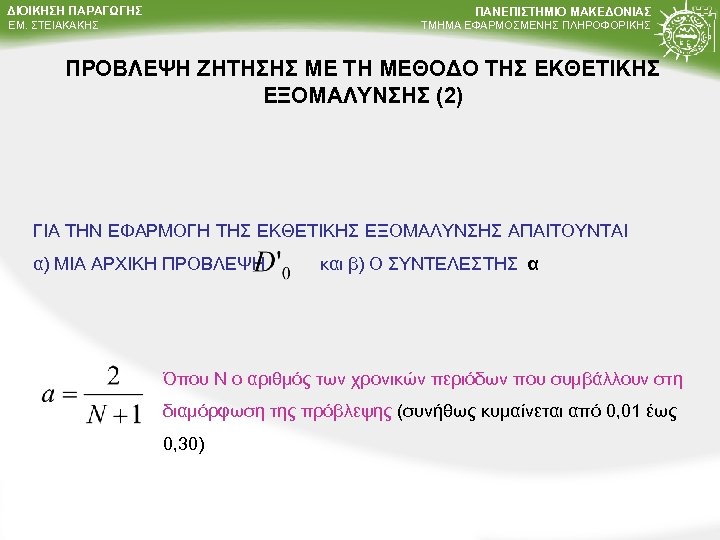 ΔΙΟΙΚΗΣΗ ΠΑΡΑΓΩΓΗΣ
ΕΜ. ΣΤΕΙΑΚΑΚΗΣ

ΠΑΝΕΠΙΣΤΗΜΙΟ ΜΑΚΕΔΟΝΙΑΣ
ΤΜΗΜΑ ΕΦΑΡΜΟΣΜΕΝΗΣ ΠΛΗΡΟΦΟΡΙΚΗΣ

ΠΡΟΒΛΕΨΗ ΖΗΤΗΣΗΣ ΜΕ ΤΗ ΜΕΘΟΔΟ ΤΗΣ ΕΚΘΕΤΙΚΗΣ ΕΞΟΜΑΛΥΝΣΗΣ (2)

ΓΙΑ ΤΗΝ ΕΦΑΡΜΟΓΗ ΤΗΣ ΕΚΘΕΤΙΚΗΣ ΕΞΟΜΑΛΥΝΣΗΣ ΑΠΑΙΤΟΥΝΤΑΙ
α) ΜΙΑ ΑΡΧΙΚΗ ΠΡΟΒΛΕΨΗ $D'_0$ και β) Ο ΣΥΝΤΕΛΕΣΤΗΣ α

$a = \frac{2}{N+1}$

Όπου Ν ο αριθμός των χρονικών περιόδων που συμβάλλουν στη διαμόρφωση της πρόβλεψης (συνήθως κυμαίνεται από 0,01 έως 0,30)